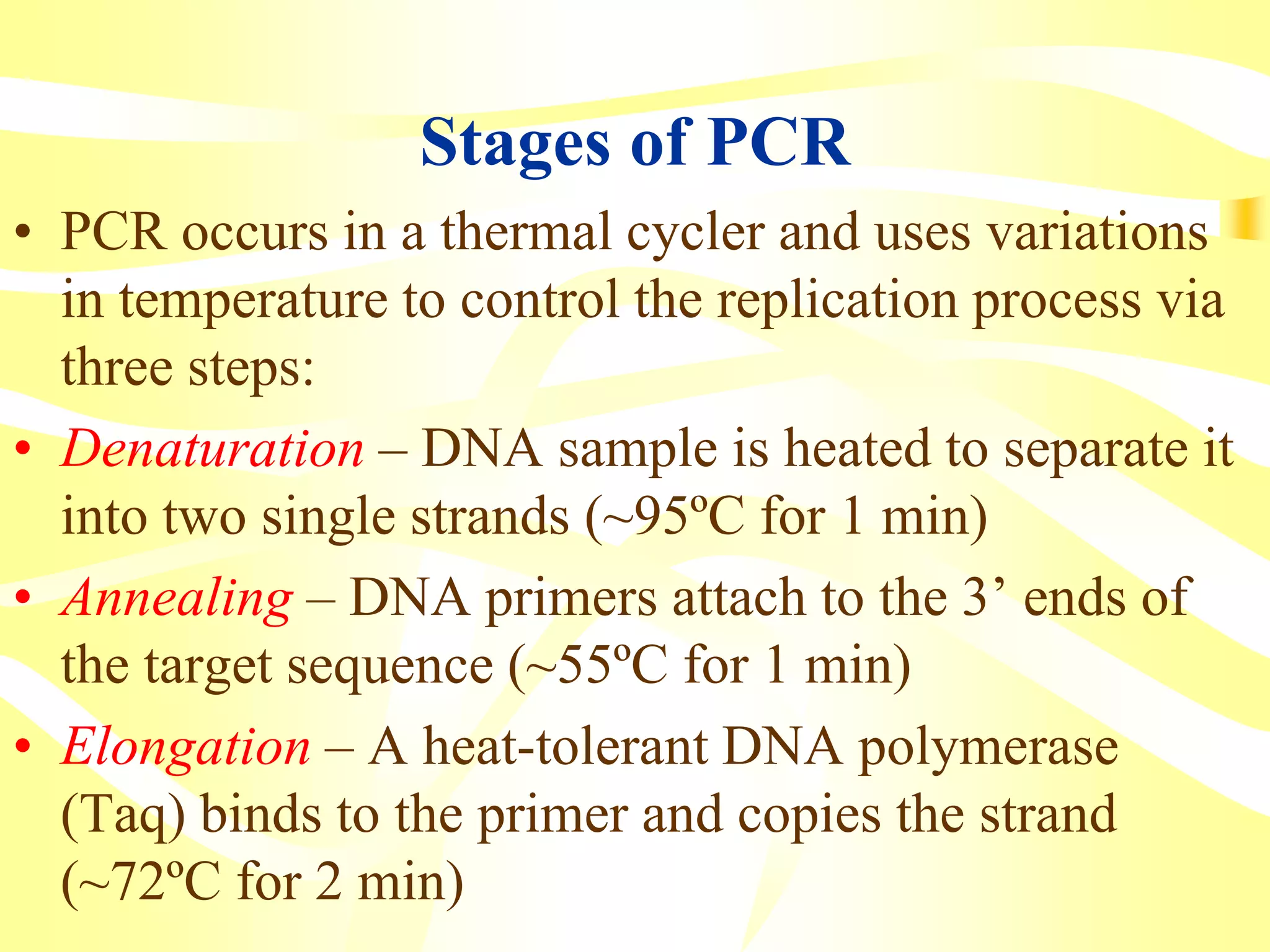 Stages of PCR

• PCR occurs in a thermal cycler and uses variations in temperature to control the replication process via three steps:

• Denaturation – DNA sample is heated to separate it into two single strands (~95ºC for 1 min)

• Annealing – DNA primers attach to the 3’ ends of the target sequence (~55ºC for 1 min)

• Elongation – A heat-tolerant DNA polymerase (Taq) binds to the primer and copies the strand (~72ºC for 2 min)